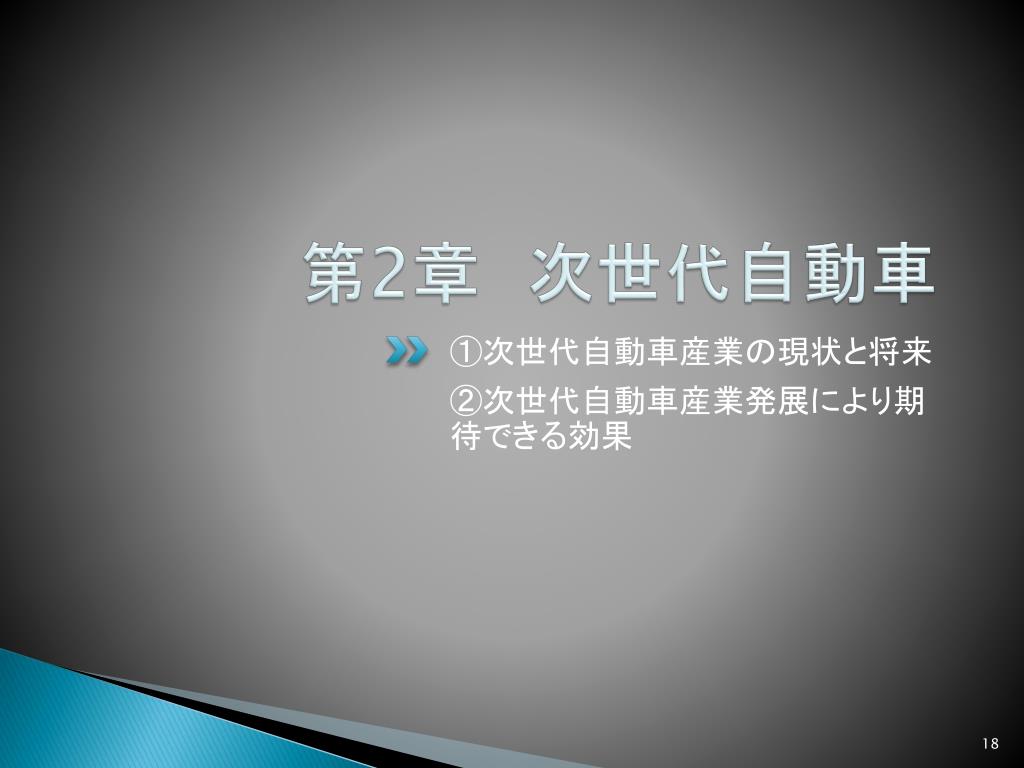 第2章　次世代自動車

①次世代自動車産業の現状と将来

②次世代自動車産業発展により期待できる効果

18